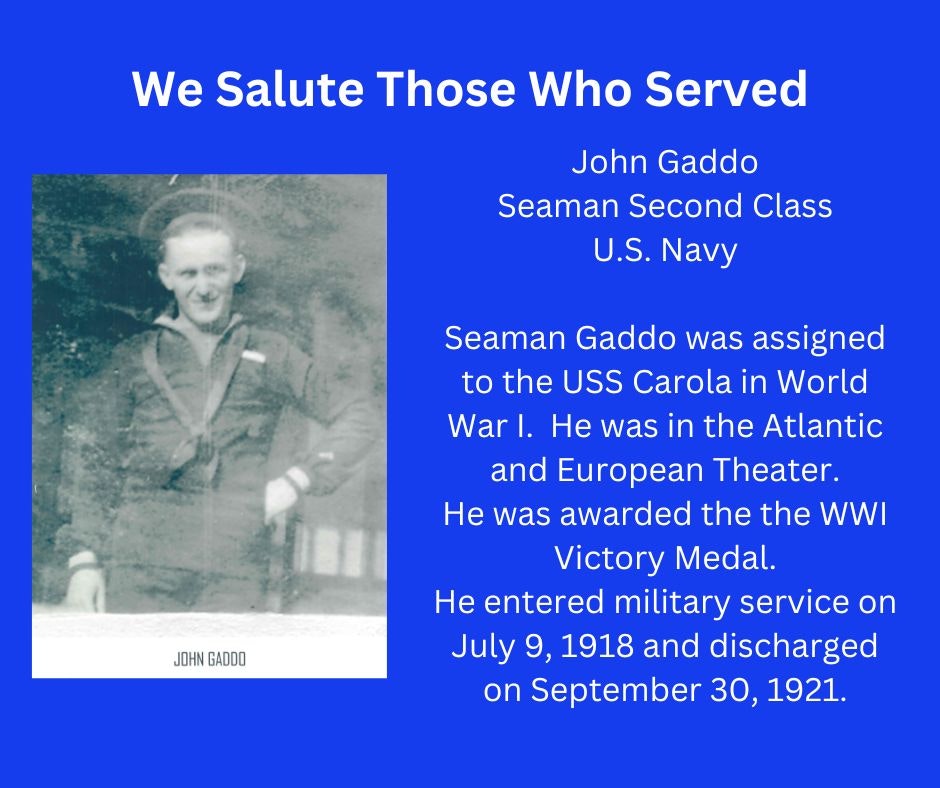 We Salute Those Who Served

JOHN GADDO

John Gaddo
Seaman Second Class
U.S. Navy

Seaman Gaddo was assigned to the USS Carola in World War I. He was in the Atlantic and European Theater. He was awarded the the WWI Victory Medal. He entered military service on July 9, 1918 and discharged on September 30, 1921.